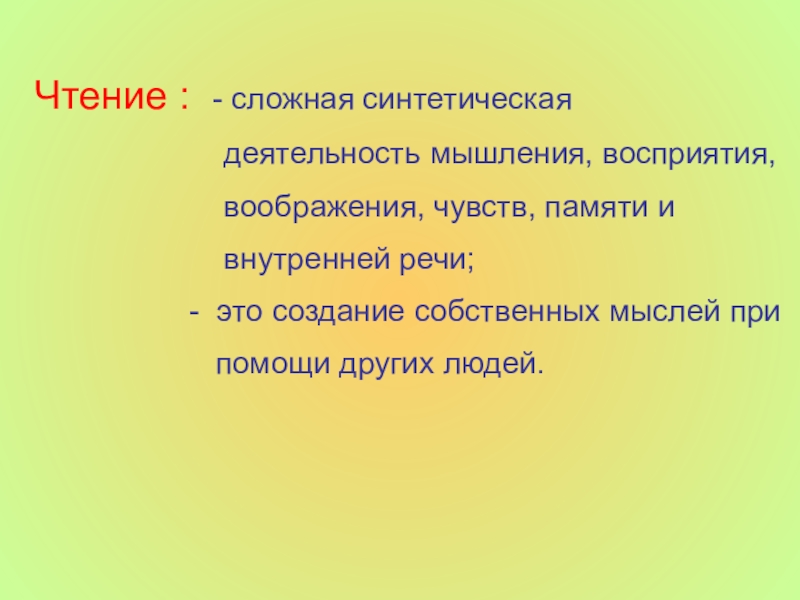 Чтение : - сложная синтетическая деятельность мышления, восприятия, воображения, чувств, памяти и внутренней речи;

- это создание собственных мыслей при помощи других людей.